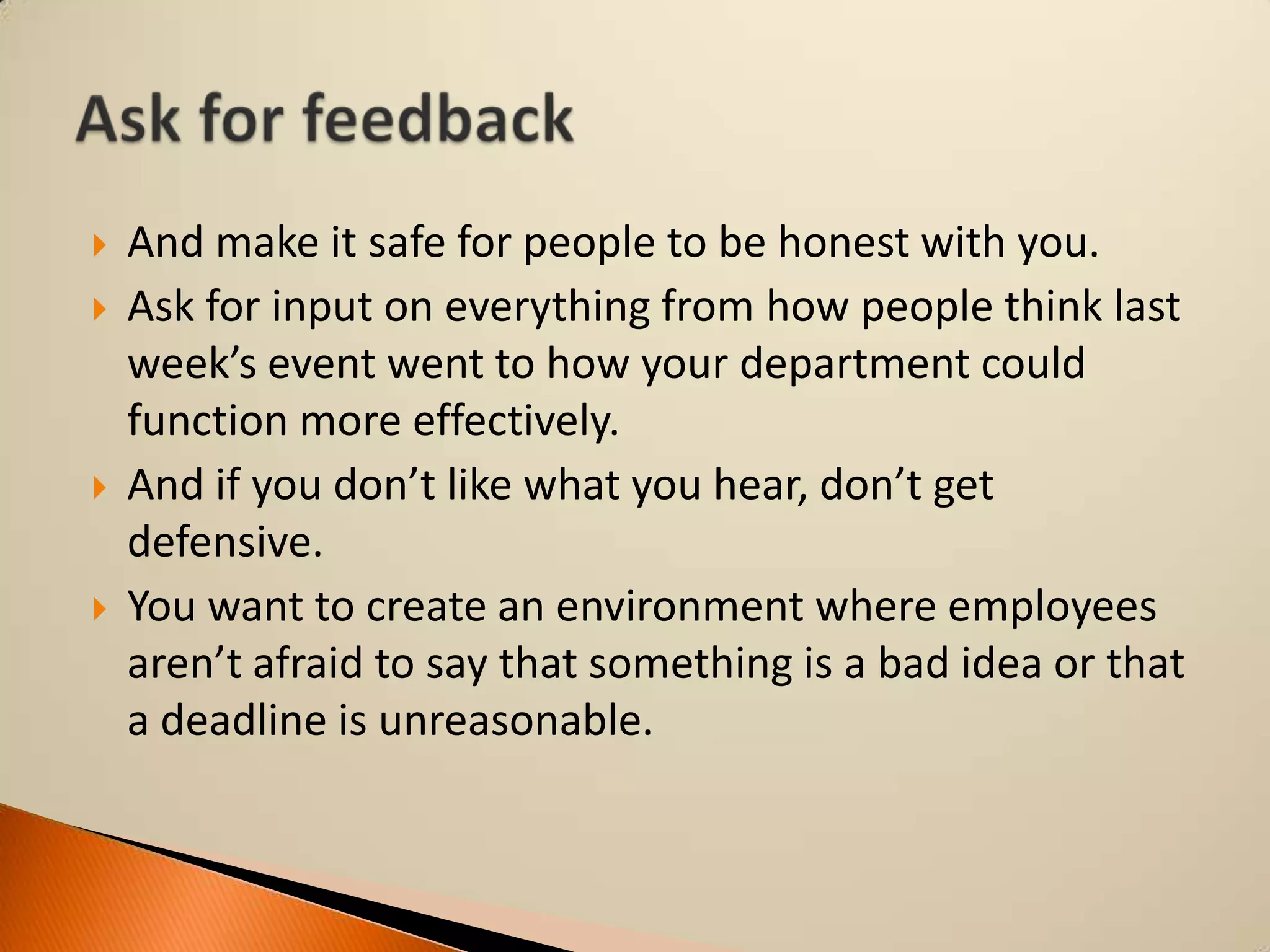 Ask for feedback

And make it safe for people to be honest with you.

Ask for input on everything from how people think last week’s event went to how your department could function more effectively.

And if you don’t like what you hear, don’t get defensive.

You want to create an environment where employees aren’t afraid to say that something is a bad idea or that a deadline is unreasonable.